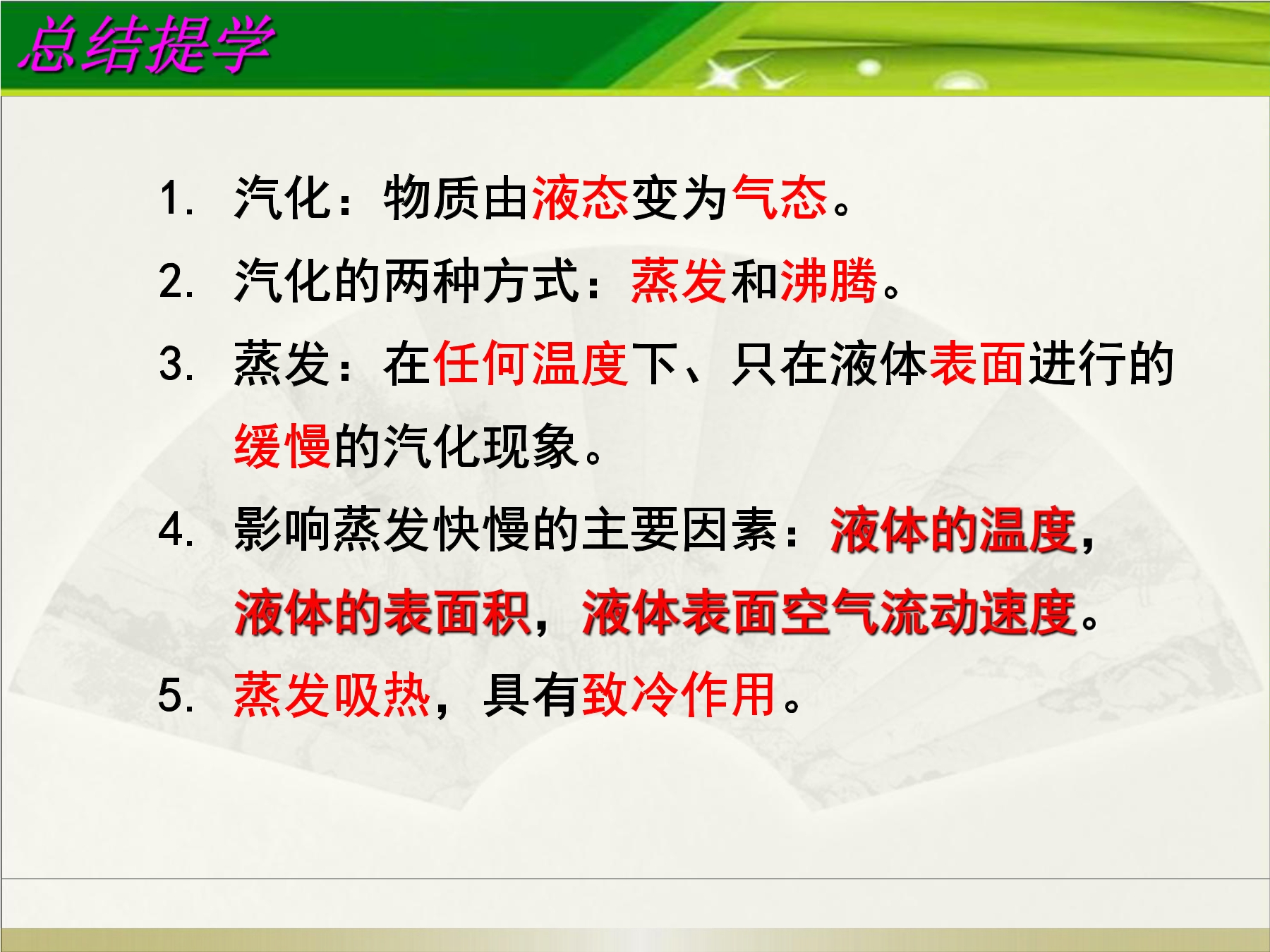 总结提学

1. 汽化：物质由液态变为气态。

2. 汽化的两种方式：蒸发和沸腾。

3. 蒸发：在任何温度下、只在液体表面进行的缓慢的汽化现象。

4. 影响蒸发快慢的主要因素：液体的温度，液体的表面积，液体表面空气流动速度。

5. 蒸发吸热，具有致冷作用。